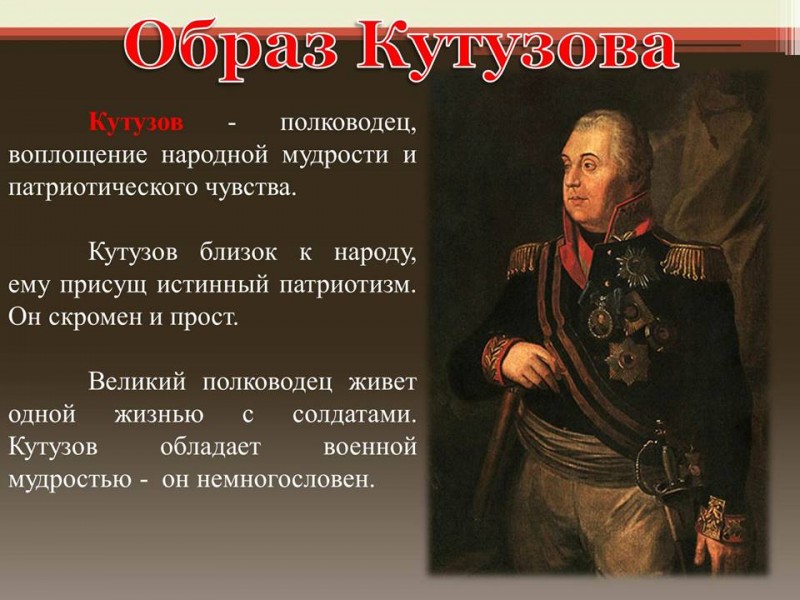 Образ Кутузова

Кутузов - полководец, воплощение народной мудрости и патриотического чувства.

Кутузов близок к народу, ему присущ истинный патриотизм. Он скромен и прост.

Великий полководец живет одной жизнью с солдатами. Кутузов обладает военной мудростью - он немногословен.